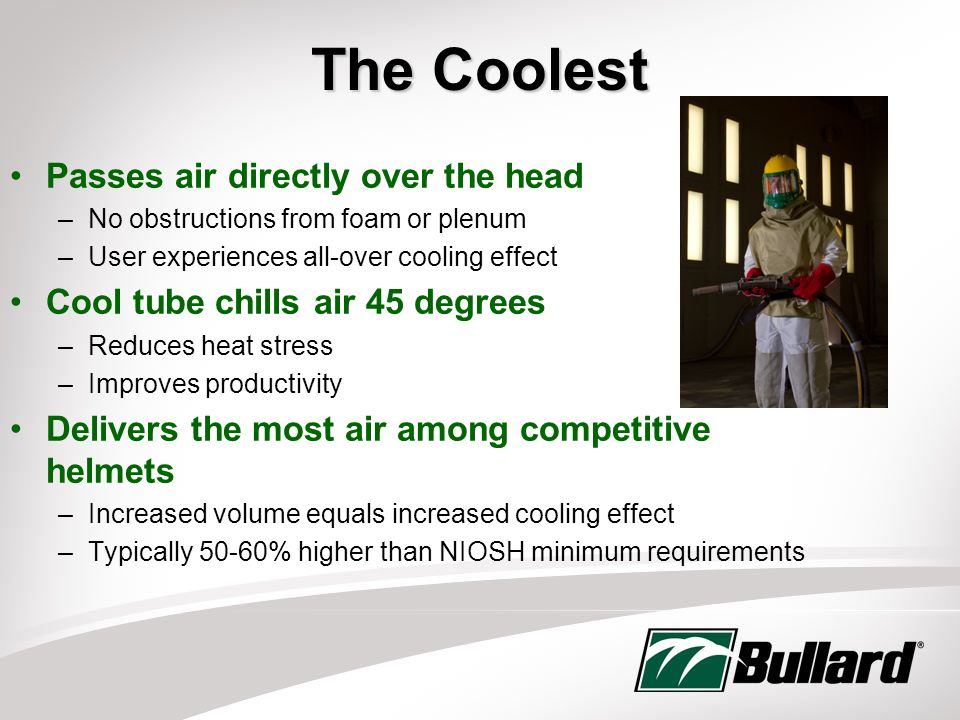 The Coolest

• Passes air directly over the head
– No obstructions from foam or plenum
– User experiences all-over cooling effect

• Cool tube chills air 45 degrees
– Reduces heat stress
– Improves productivity

• Delivers the most air among competitive helmets
– Increased volume equals increased cooling effect
– Typically 50-60% higher than NIOSH minimum requirements

Bullard®